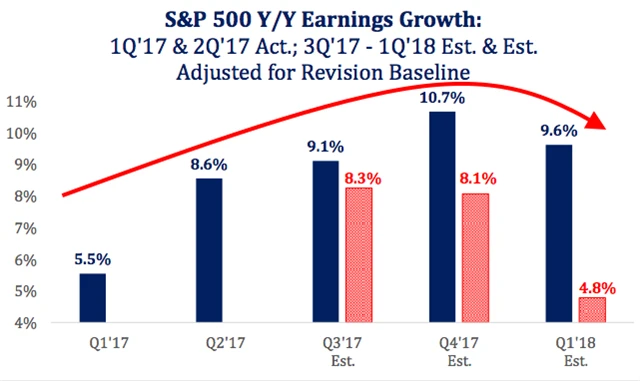 S&P 500 Y/Y Earnings Growth:
1Q'17 & 2Q'17 Act.; 3Q'17 - 1Q'18 Est. & Est. Adjusted for Revision Baseline

11%
10%
9%
8%
7%
6%
5%
4%

5.5%
8.6%
9.1%
8.3%
10.7%
8.1%
9.6%
4.8%

Q1'17
Q2'17
Q3'17 Est.
Q4'17 Est.
Q1'18 Est.